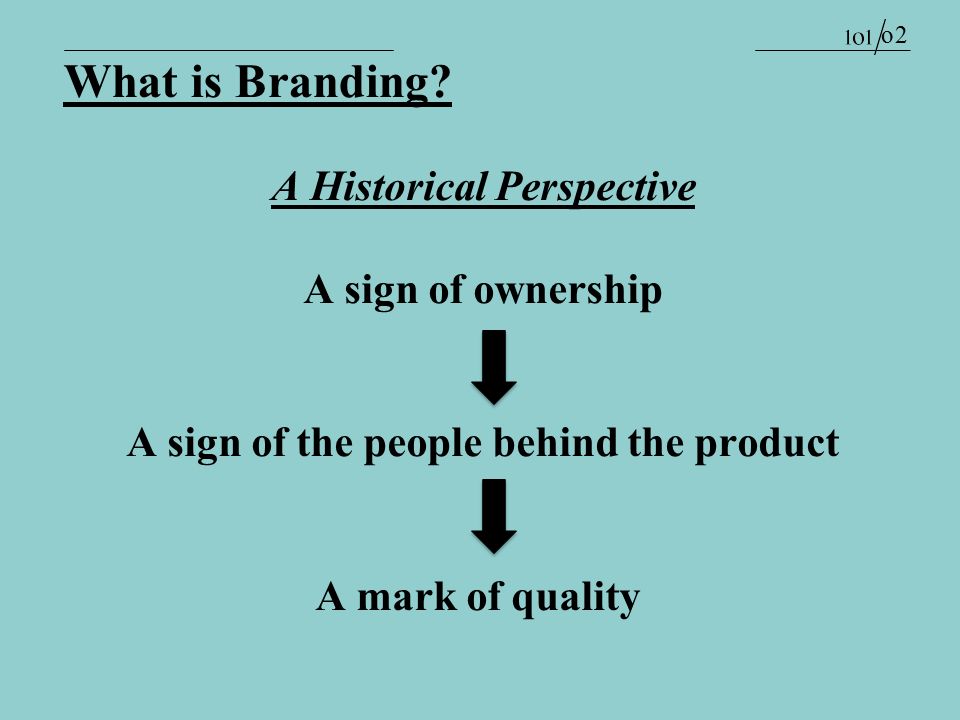 101/02

What is Branding?

A Historical Perspective

A sign of ownership

A sign of the people behind the product

A mark of quality